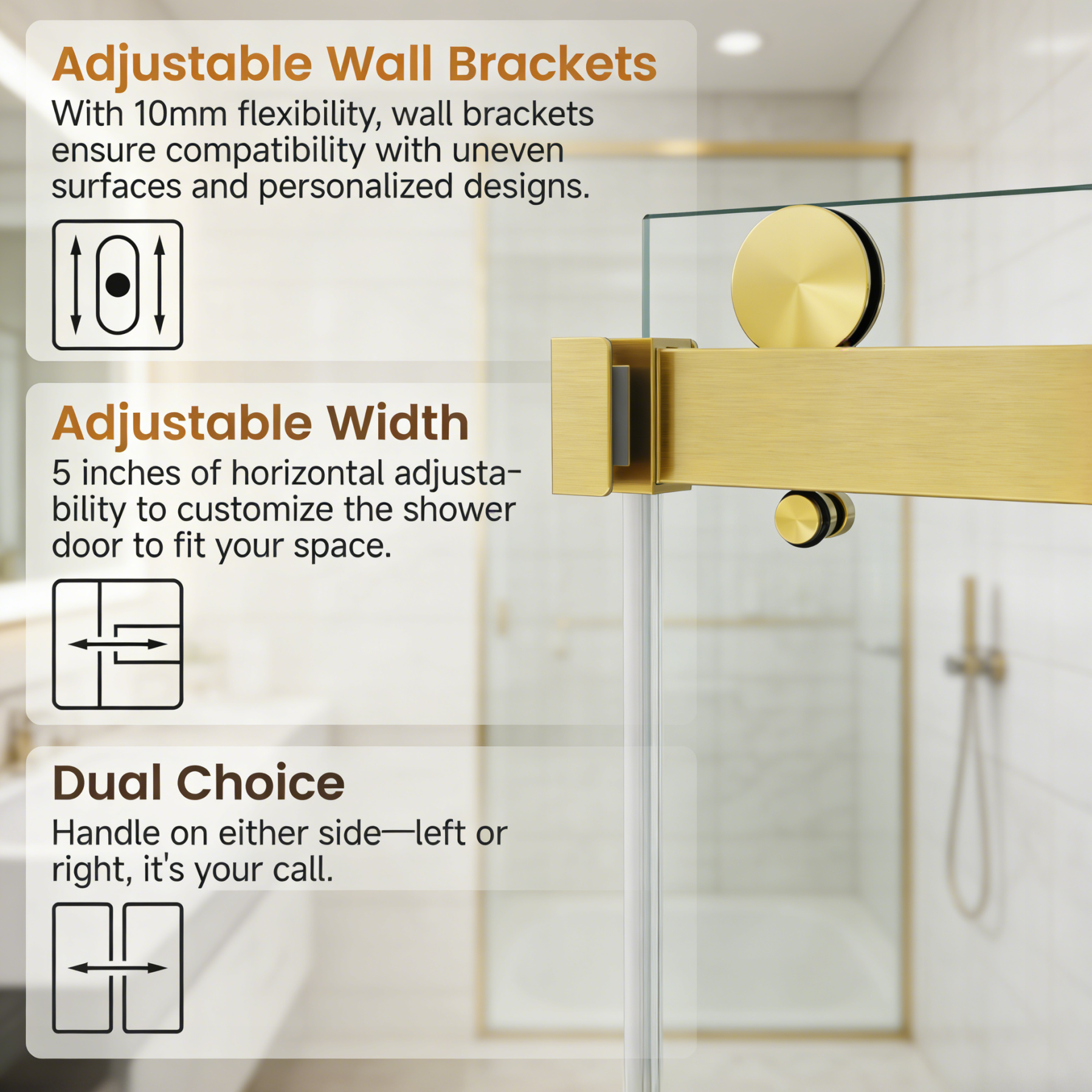 Adjustable Wall Brackets
With 10mm flexibility, wall brackets ensure compatibility with uneven surfaces and personalized designs.

Adjustable Width
5 inches of horizontal adjustability to customize the shower door to fit your space.

Dual Choice
Handle on either side—left or right, it's your call.